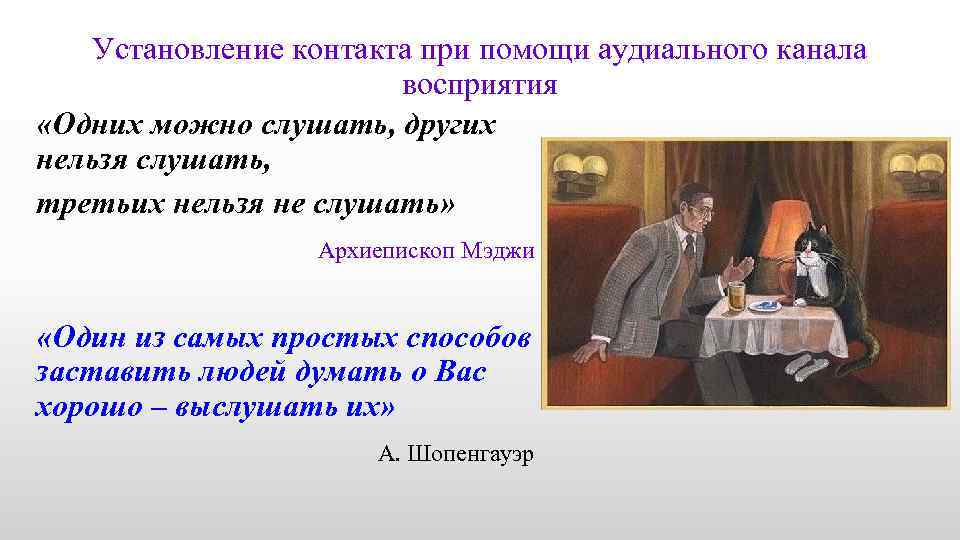 Установление контакта при помощи аудиального канала восприятия

«Одних можно слушать, других нельзя слушать,
третьих нельзя не слушать»

Архиепископ Мэджи

«Один из самых простых способов заставить людей думать о Вас хорошо – выслушать их»

А. Шопенгауэр